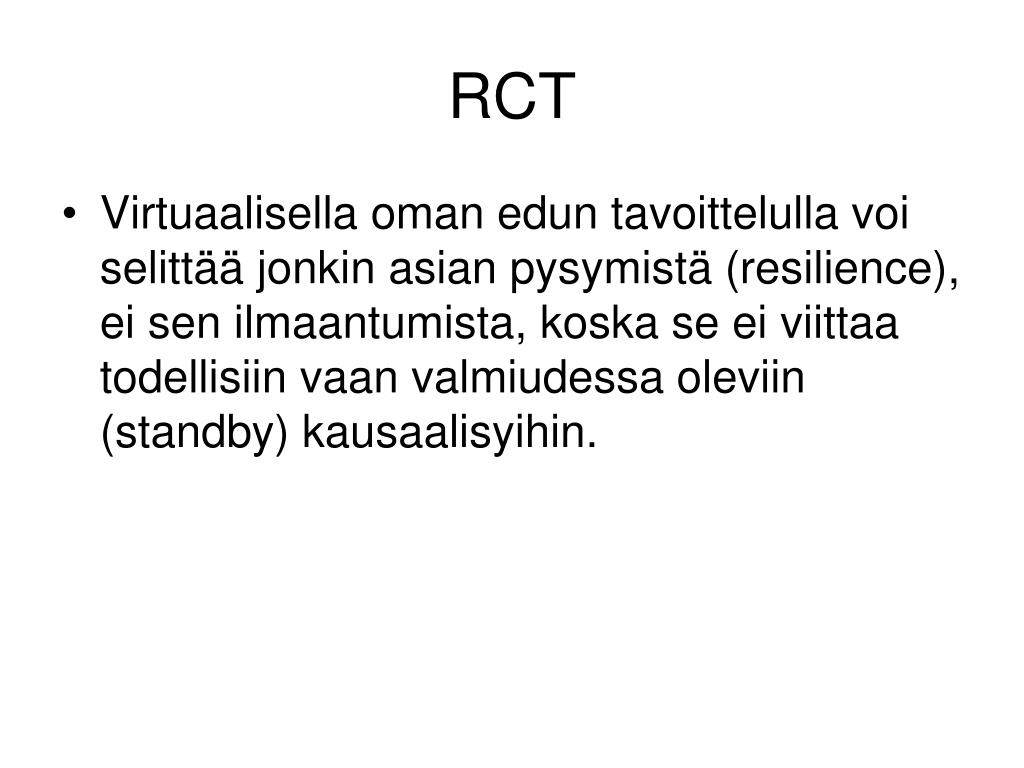 RCT

• Virtuaalisella oman edun tavoittelulla voi selittää jonkin asian pysymistä (resilience), ei sen ilmaantumista, koska se ei viittaa todellisiin vaan valmiudessa oleviin (standby) kausaalisyihin.